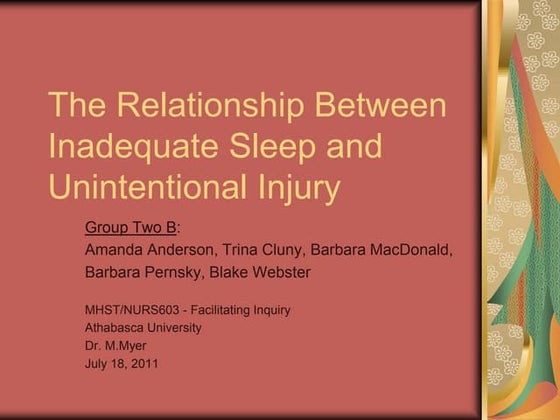 The Relationship Between Inadequate Sleep and Unintentional Injury

Group Two B:
Amanda Anderson, Trina Cluny, Barbara MacDonald, Barbara Pernsky, Blake Webster

MHST/NURS603 - Facilitating Inquiry
Athabasca University
Dr. M.Myer
July 18, 2011